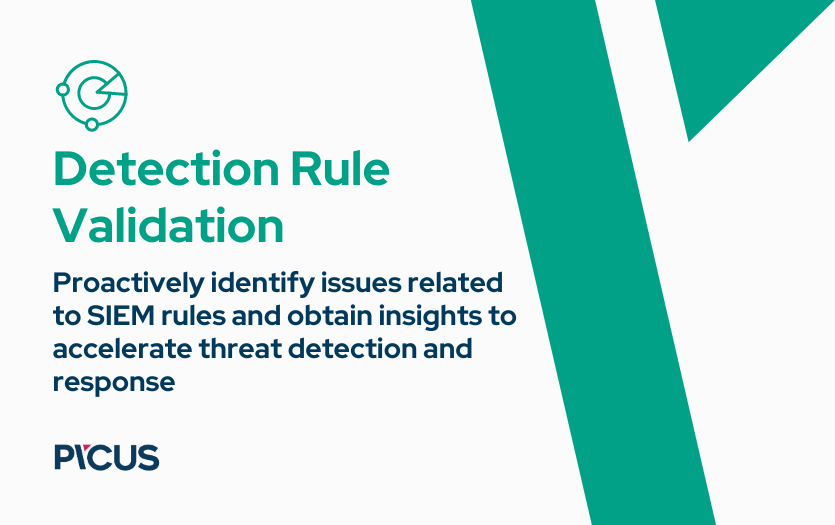 Detection Rule Validation

Proactively identify issues related to SIEM rules and obtain insights to accelerate threat detection and response

PICUS